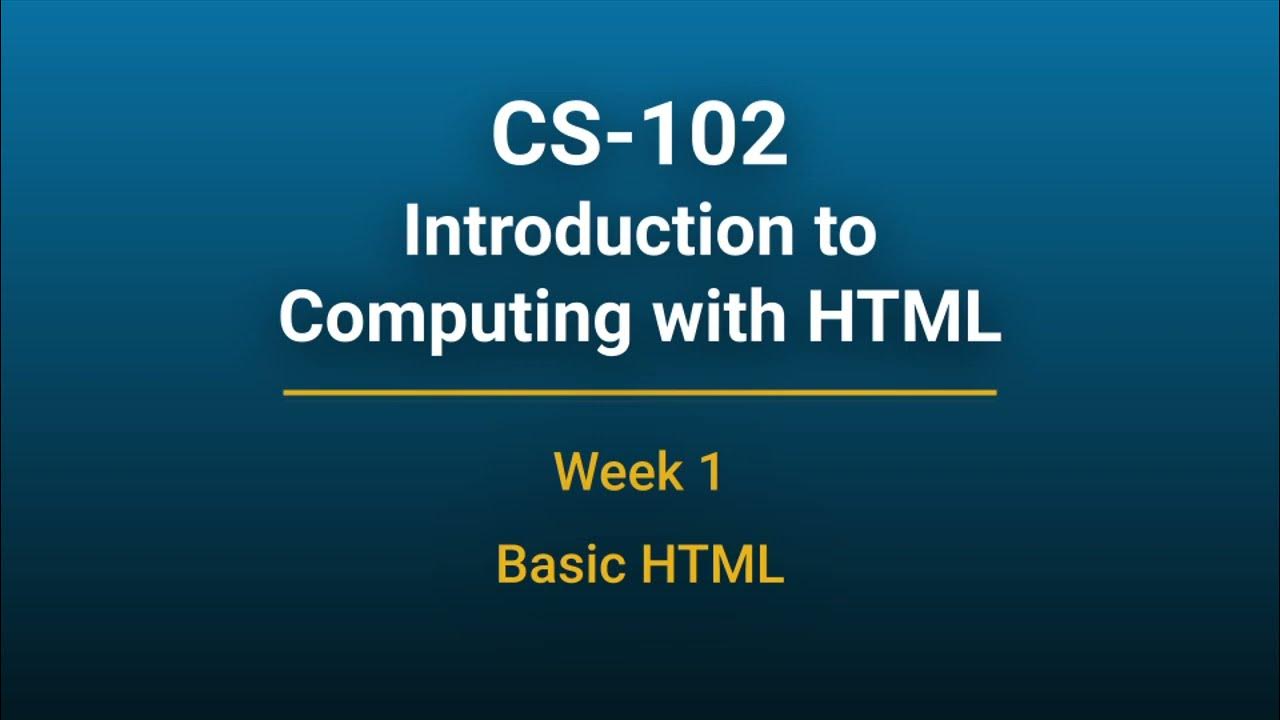 CS-102
Introduction to Computing with HTML

Week 1

Basic HTML